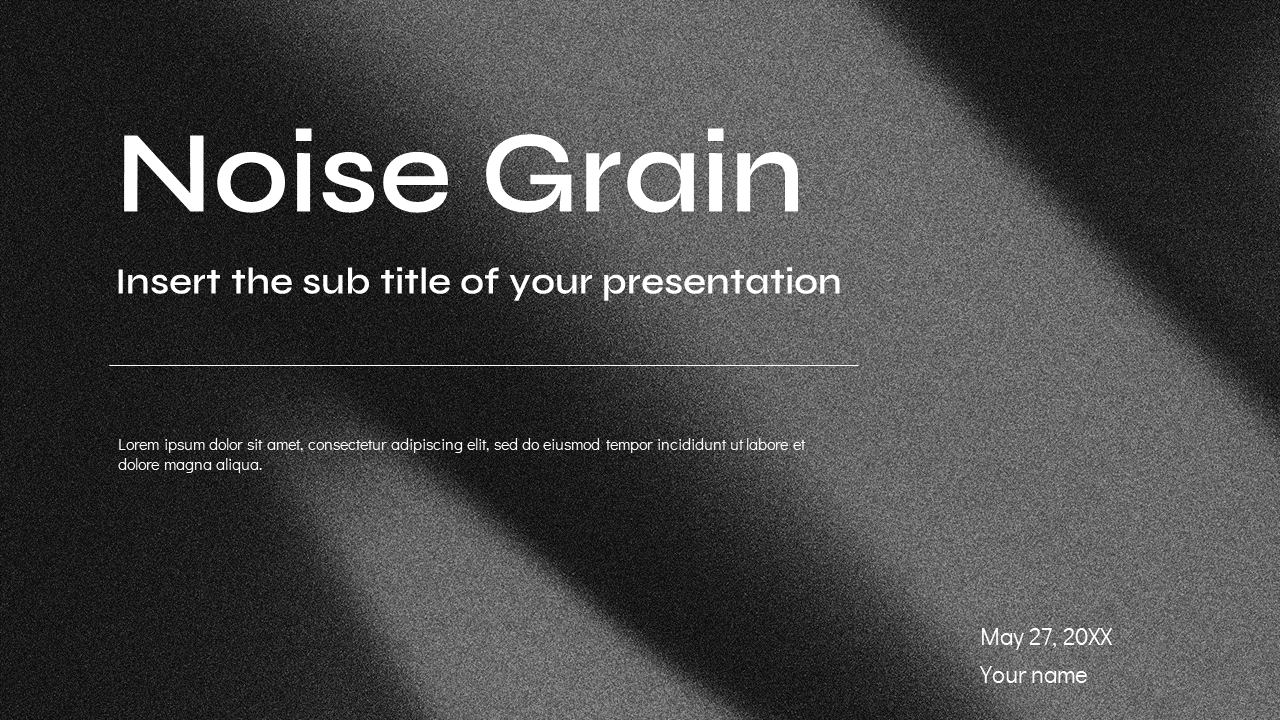 Noise Grain

Insert the sub title of your presentation

Lorem ipsum dolor sit amet, consectetur adipiscing elit, sed do eiusmod tempor incididunt ut labore et dolore magna aliqua.

May 27, 20XX
Your name